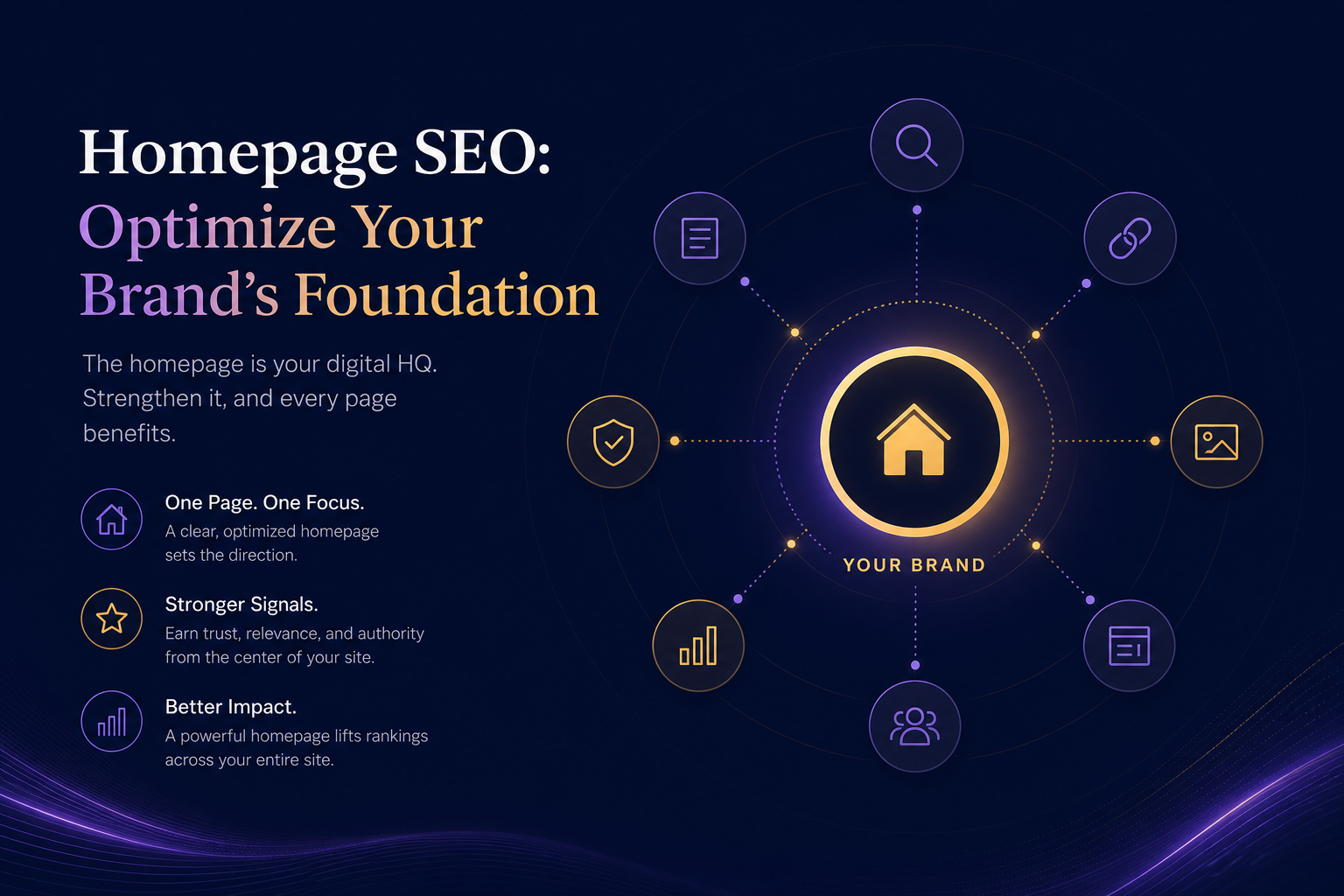 Homepage SEO: Optimize Your Brand's Foundation

The homepage is your digital HQ. Strengthen it, and every page benefits.

One Page. One Focus.
A clear, optimized homepage sets the direction.

Stronger Signals.
Earn trust, relevance, and authority from the center of your site.

Better Impact.
A powerful homepage lifts rankings across your entire site.

YOUR BRAND